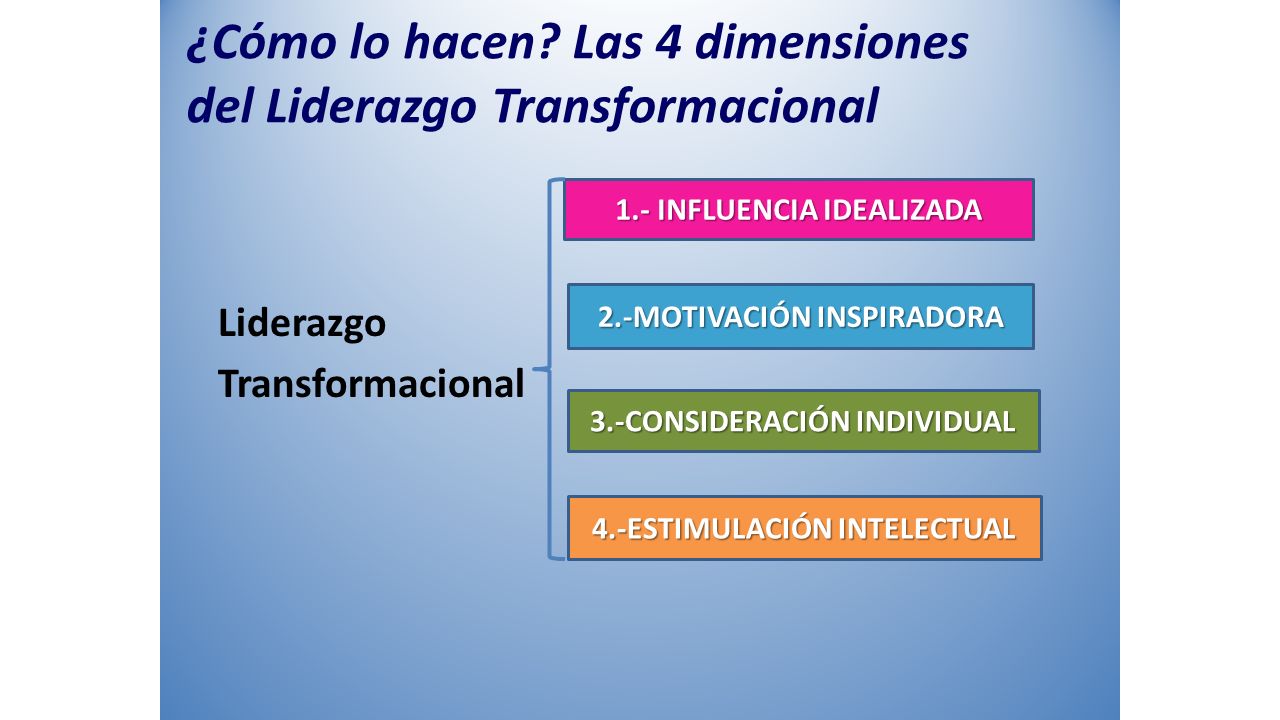 ¿Cómo lo hacen? Las 4 dimensiones del Liderazgo Transformacional

Liderazgo Transformacional

1.- INFLUENCIA IDEALIZADA

2.-MOTIVACIÓN INSPIRADORA

3.-CONSIDERACIÓN INDIVIDUAL

4.-ESTIMULACIÓN INTELECTUAL